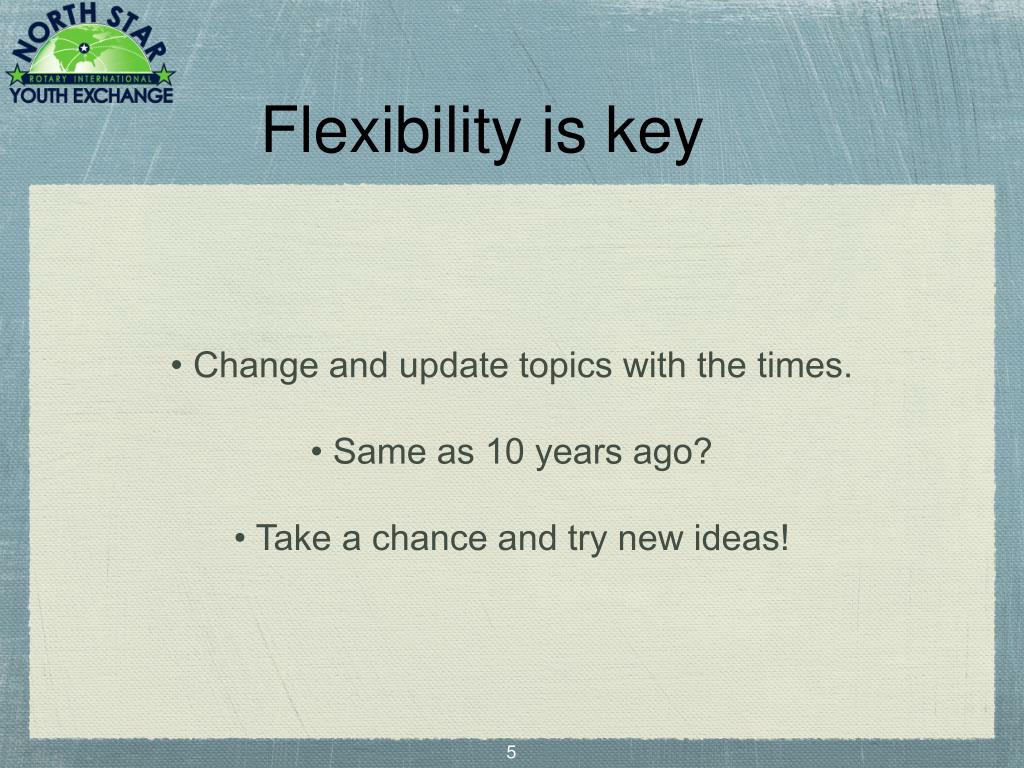 NORTH STAR
ROTARY INTERNATIONAL
YOUTH EXCHANGE

Flexibility is key

• Change and update topics with the times.

• Same as 10 years ago?

• Take a chance and try new ideas!

5